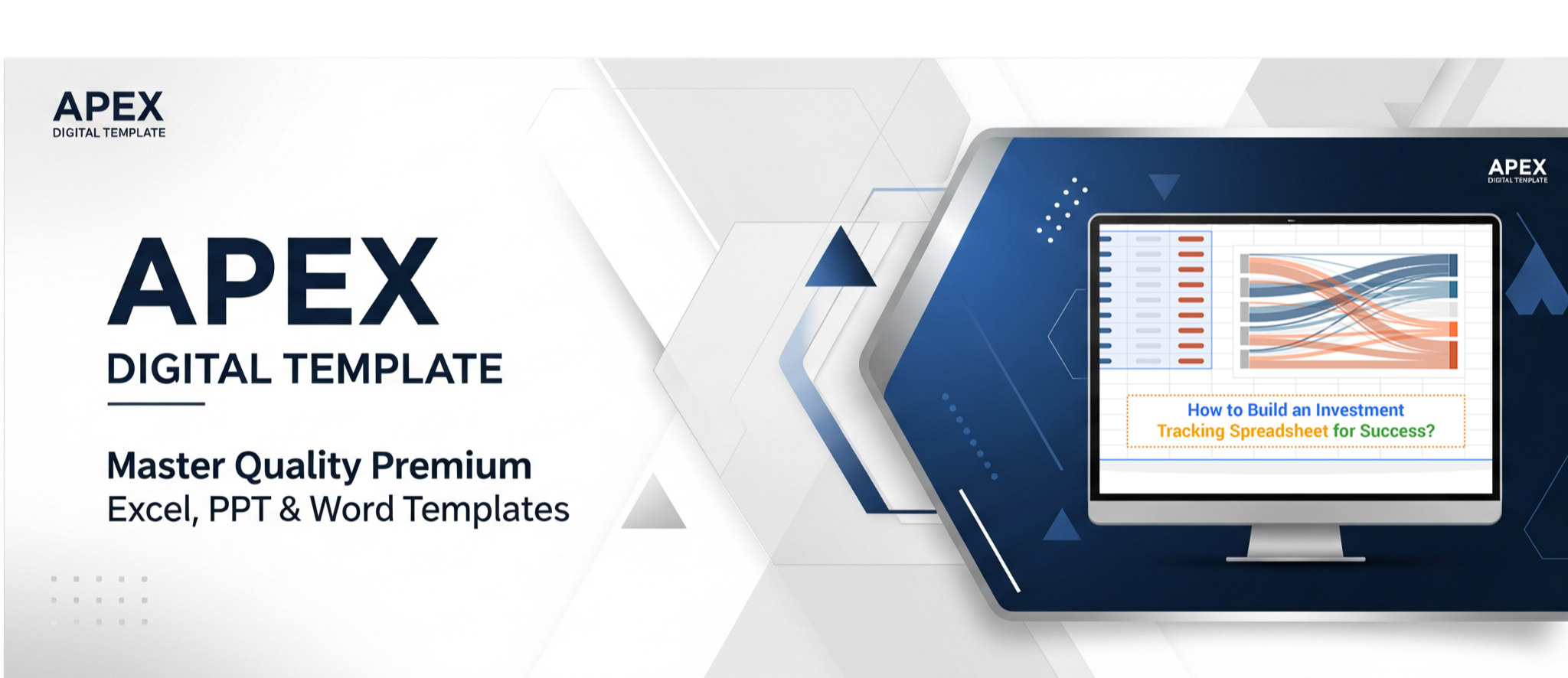 APEX
DIGITAL TEMPLATE

APEX
DIGITAL TEMPLATE

Master Quality Premium
Excel, PPT & Word Templates

APEX
DIGITAL TEMPLATE

How to Build an Investment Tracking Spreadsheet for Success?